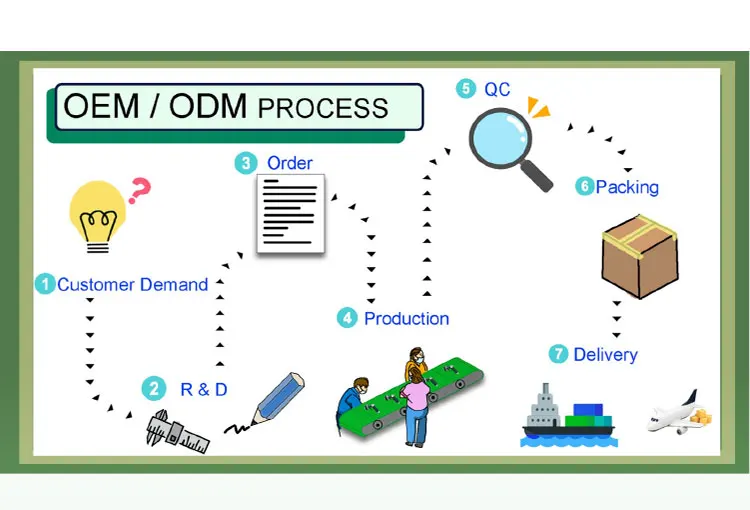 OEM / ODM PROCESS

1 Customer Demand

2 R & D

3 Order

4 Production

5 QC

6 Packing

7 Delivery